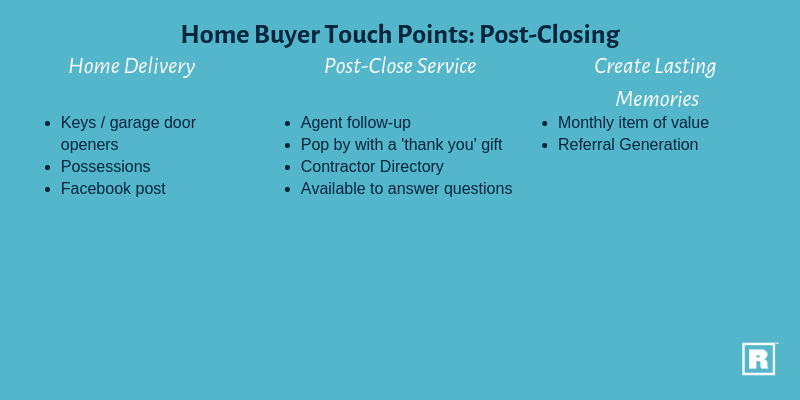 Home Buyer Touch Points: Post-Closing

Home Delivery

- Keys / garage door openers
- Possessions
- Facebook post

Post-Close Service

- Agent follow-up
- Pop by with a 'thank you' gift
- Contractor Directory
- Available to answer questions

Create Lasting Memories

- Monthly item of value
- Referral Generation

R